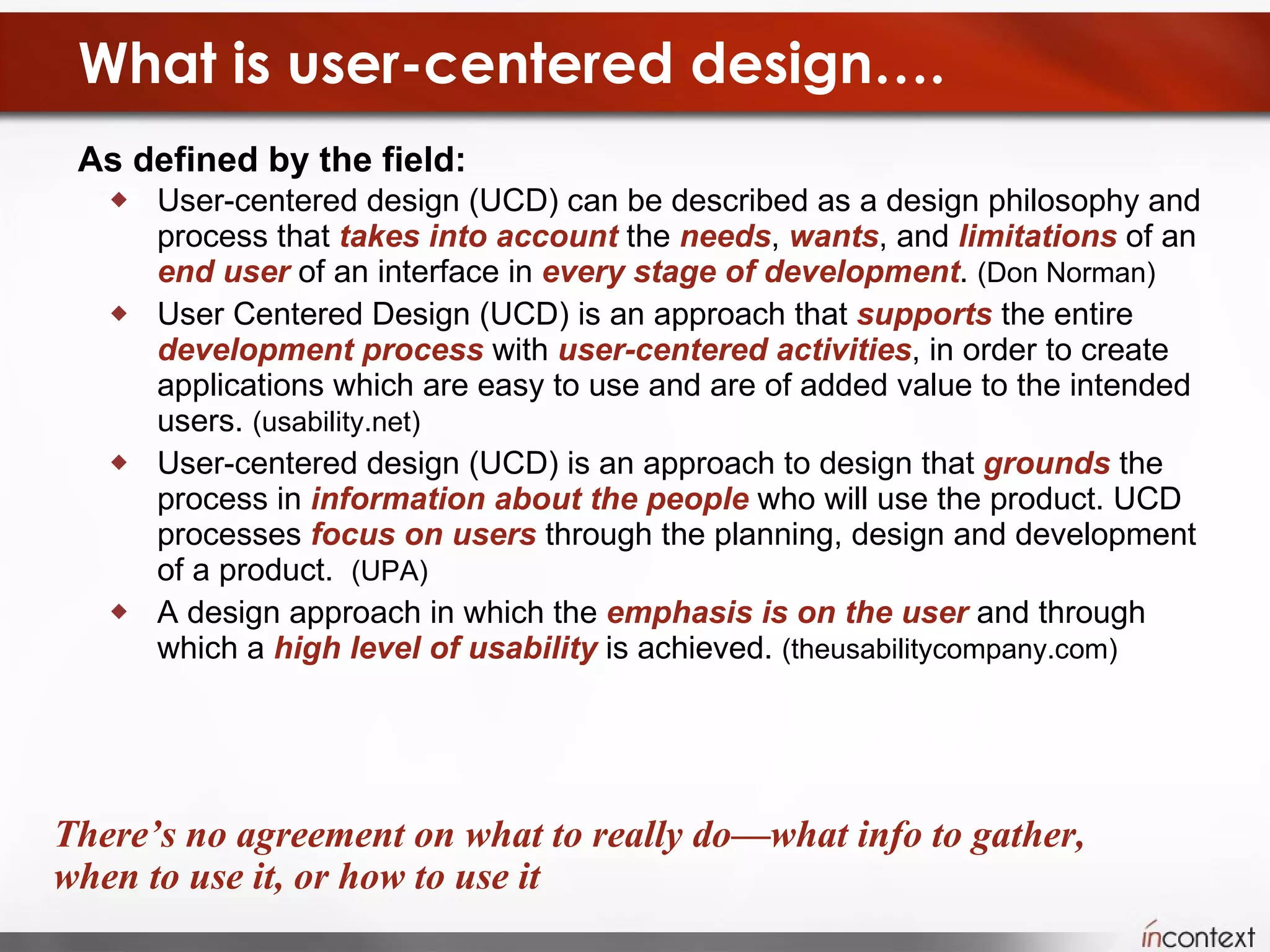 What is user-centered design….

As defined by the field:

◆ User-centered design (UCD) can be described as a design philosophy and process that takes into account the needs, wants, and limitations of an end user of an interface in every stage of development. (Don Norman)

◆ User Centered Design (UCD) is an approach that supports the entire development process with user-centered activities, in order to create applications which are easy to use and are of added value to the intended users. (usability.net)

◆ User-centered design (UCD) is an approach to design that grounds the process in information about the people who will use the product. UCD processes focus on users through the planning, design and development of a product. (UPA)

◆ A design approach in which the emphasis is on the user and through which a high level of usability is achieved. (theusabilitycompany.com)

There's no agreement on what to really do—what info to gather, when to use it, or how to use it

incontext